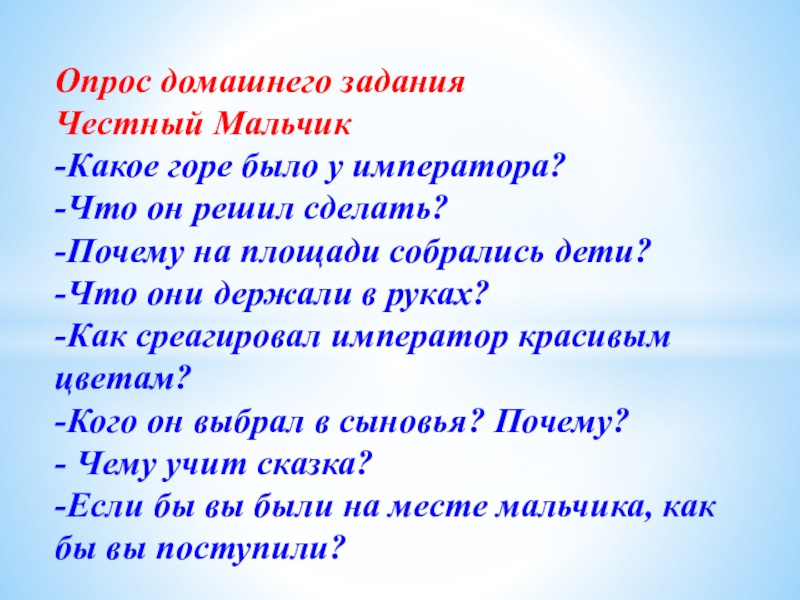 Опрос домашнего задания
Честный Мальчик
-Какое горе было у императора?
-Что он решил сделать?
-Почему на площади собрались дети?
-Что они держали в руках?
-Как среагировал император красивым цветам?
-Кого он выбрал в сыновья? Почему?
- Чему учит сказка?
-Если бы вы были на месте мальчика, как бы вы поступили?